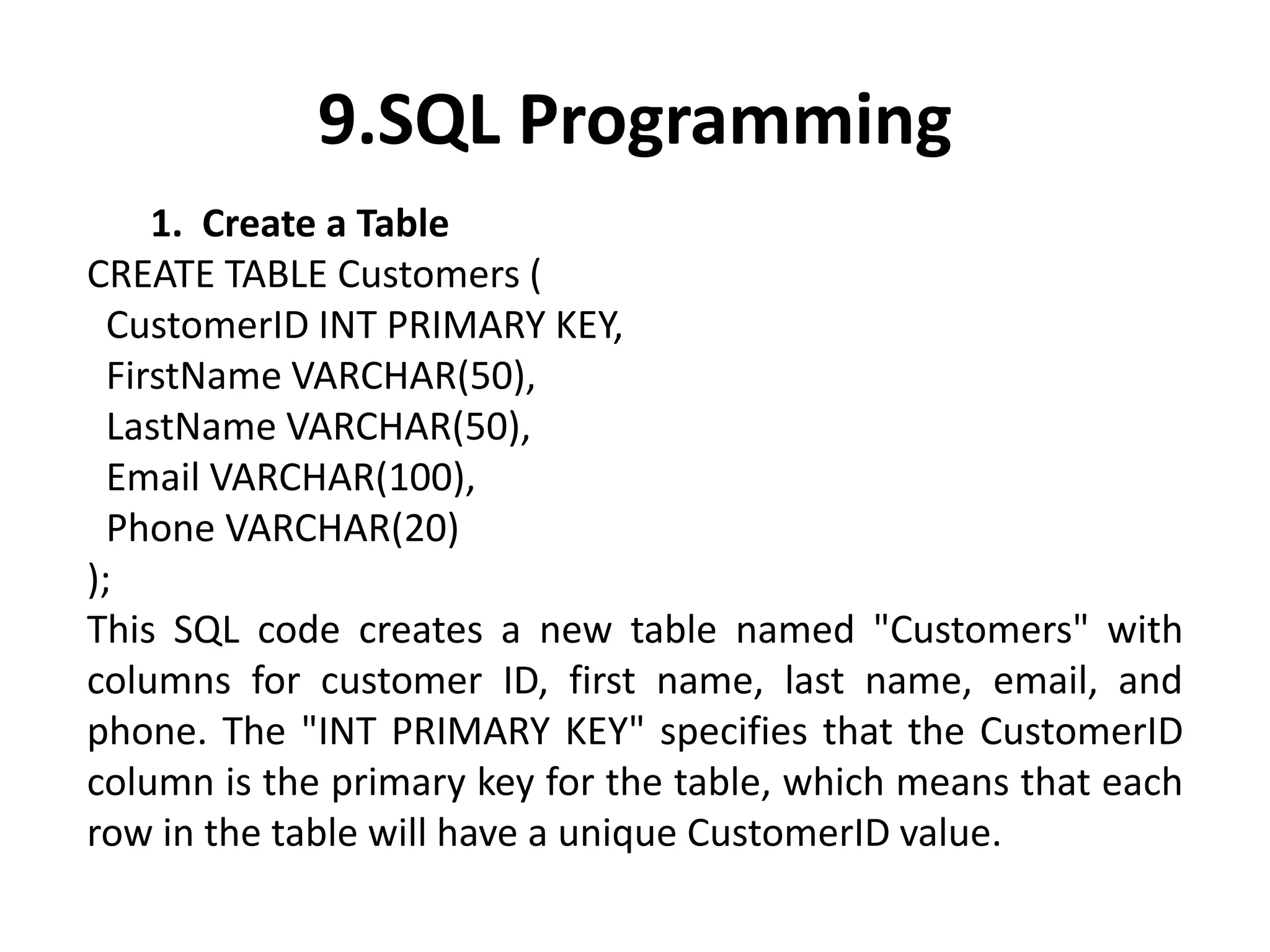 9.SQL Programming

1. Create a Table

CREATE TABLE Customers (
  CustomerID INT PRIMARY KEY,
  FirstName VARCHAR(50),
  LastName VARCHAR(50),
  Email VARCHAR(100),
  Phone VARCHAR(20)
);

This SQL code creates a new table named "Customers" with columns for customer ID, first name, last name, email, and phone. The "INT PRIMARY KEY" specifies that the CustomerID column is the primary key for the table, which means that each row in the table will have a unique CustomerID value.